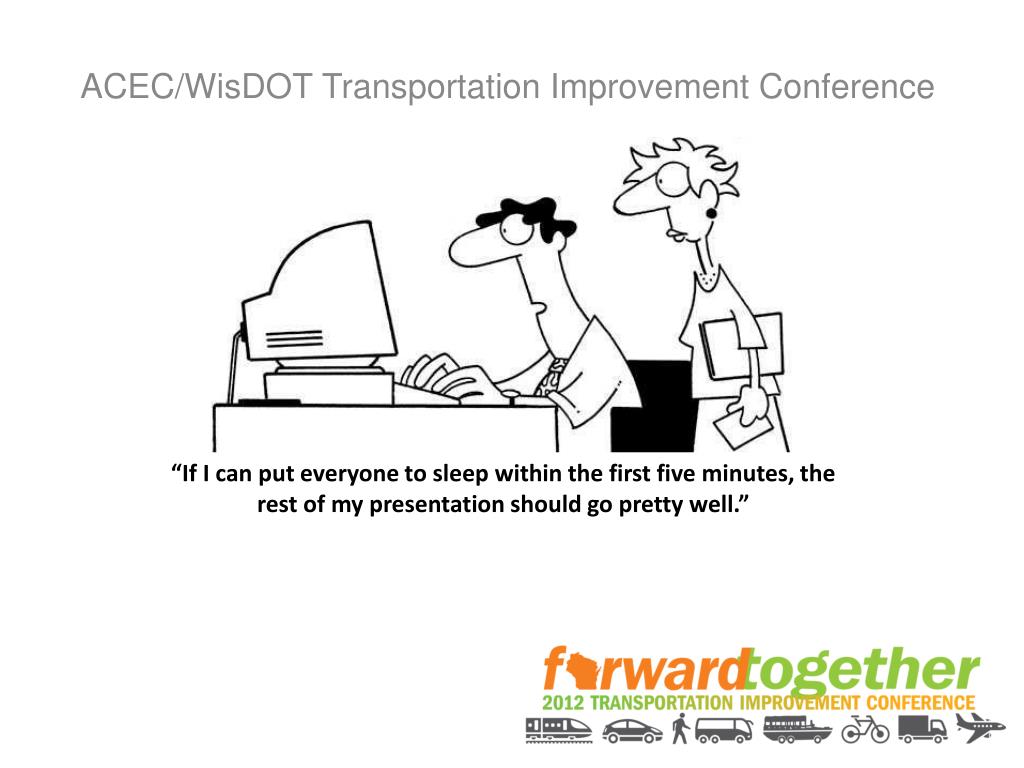 ACEC/WisDOT Transportation Improvement Conference

“If I can put everyone to sleep within the first five minutes, the rest of my presentation should go pretty well.”

forwardtogether
2012 TRANSPORTATION IMPROVEMENT CONFERENCE